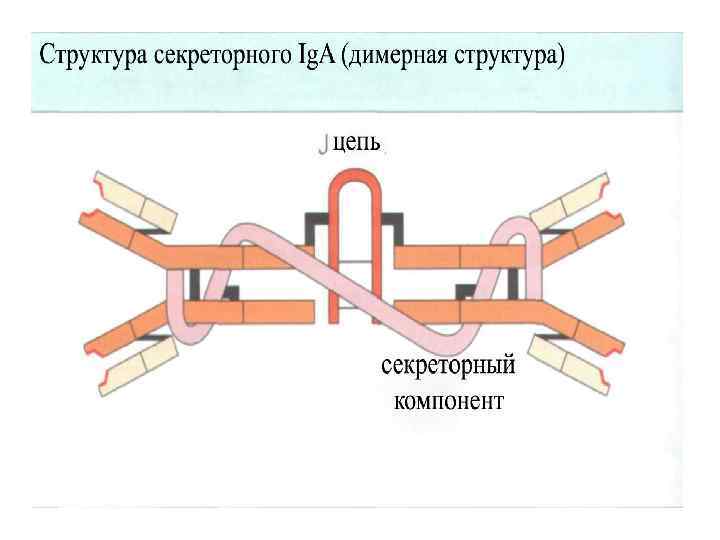 Структура секреторного IgA (димерная структура)

J цепь

секреторный компонент